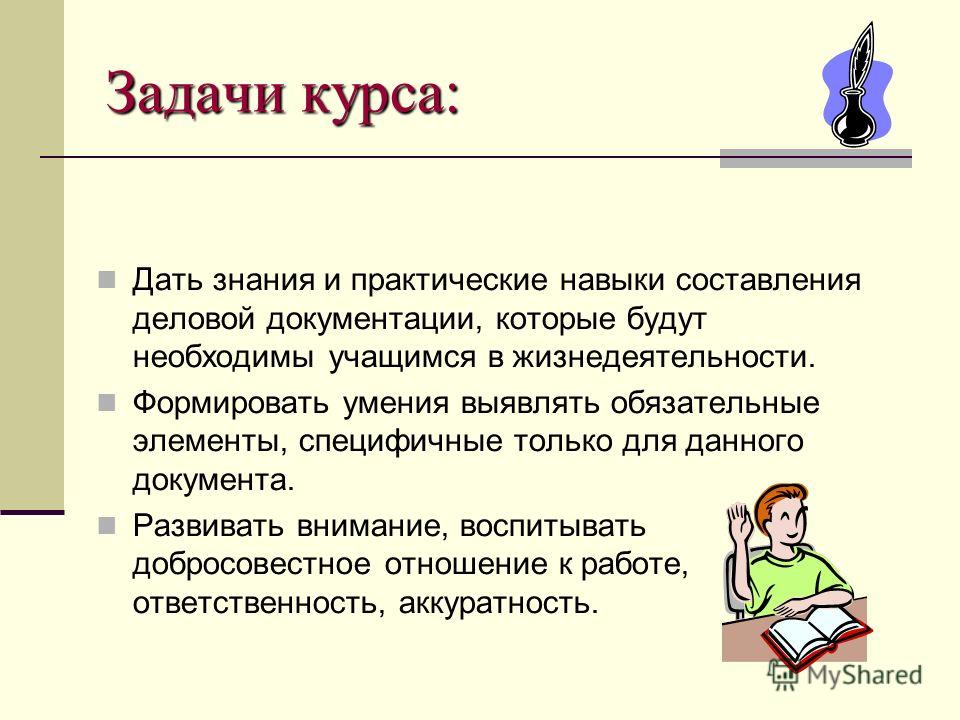 Задачи курса:

Дать знания и практические навыки составления деловой документации, которые будут необходимы учащимся в жизнедеятельности.

Формировать умения выявлять обязательные элементы, специфичные только для данного документа.

Развивать внимание, воспитывать добросовестное отношение к работе, ответственность, аккуратность.

MyShared